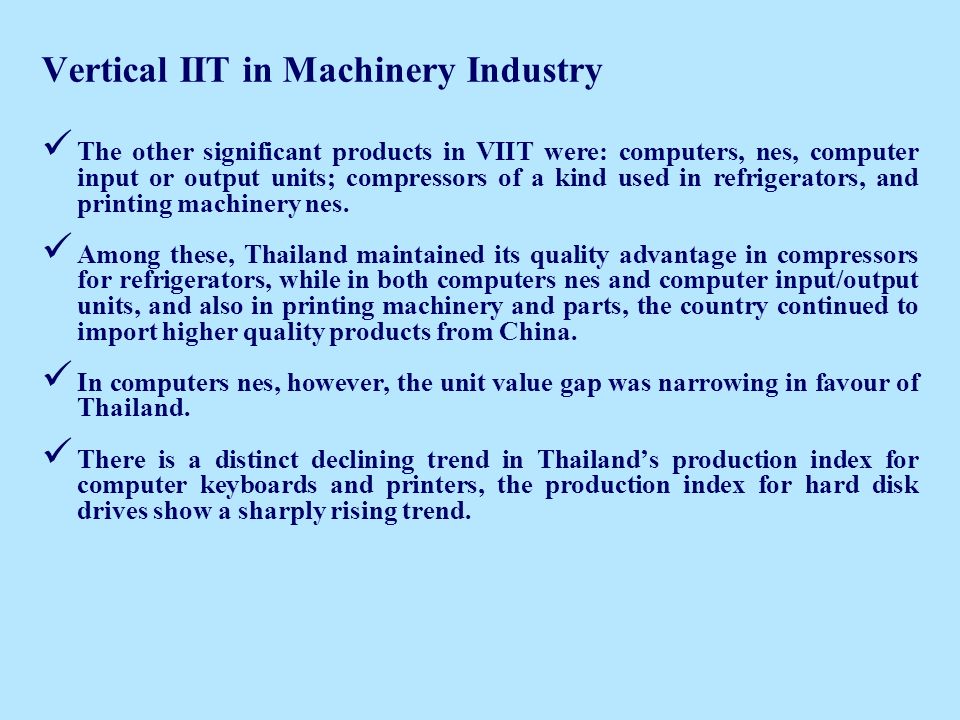 Vertical IIT in Machinery Industry

✓ The other significant products in VIIT were: computers, nes, computer input or output units; compressors of a kind used in refrigerators, and printing machinery nes.

✓ Among these, Thailand maintained its quality advantage in compressors for refrigerators, while in both computers nes and computer input/output units, and also in printing machinery and parts, the country continued to import higher quality products from China.

✓ In computers nes, however, the unit value gap was narrowing in favour of Thailand.

✓ There is a distinct declining trend in Thailand's production index for computer keyboards and printers, the production index for hard disk drives show a sharply rising trend.